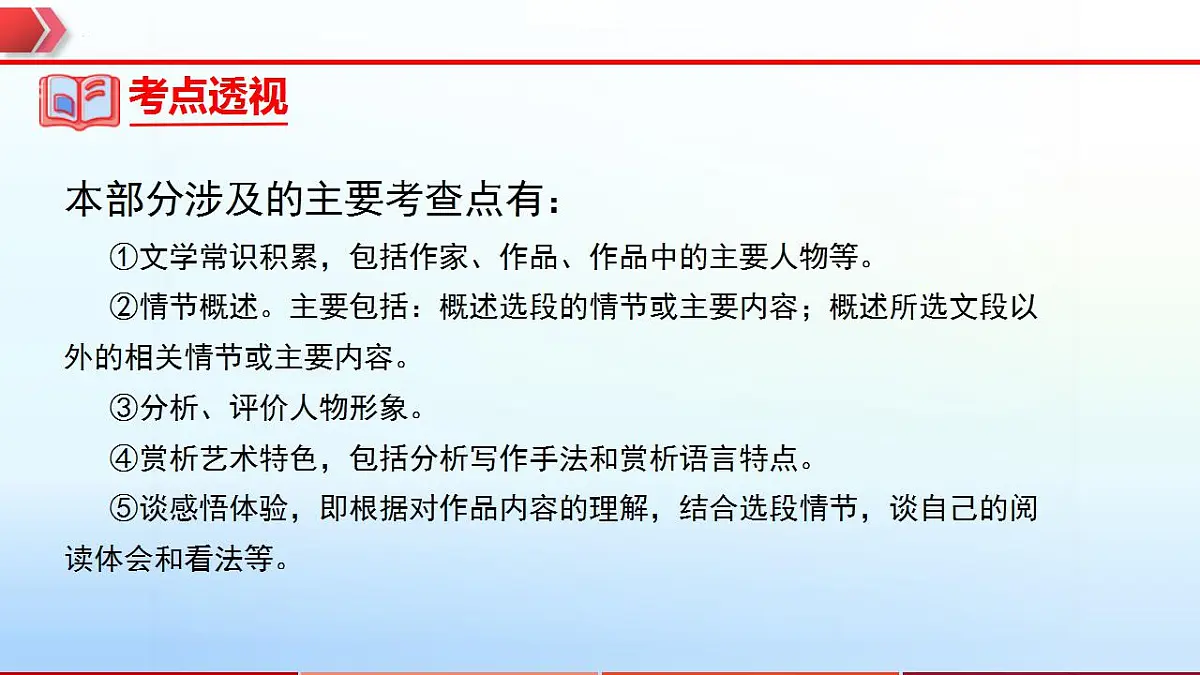 考点透视

本部分涉及的主要考查点有：

①文学常识积累，包括作家、作品、作品中的主要人物等。

②情节概述。主要包括：概述选段的情节或主要内容；概述所选文段以外的相关情节或主要内容。

③分析、评价人物形象。

④赏析艺术特色，包括分析写作手法和赏析语言特点。

⑤谈感悟体验，即根据对作品内容的理解，结合选段情节，谈自己的阅读体会和看法等。